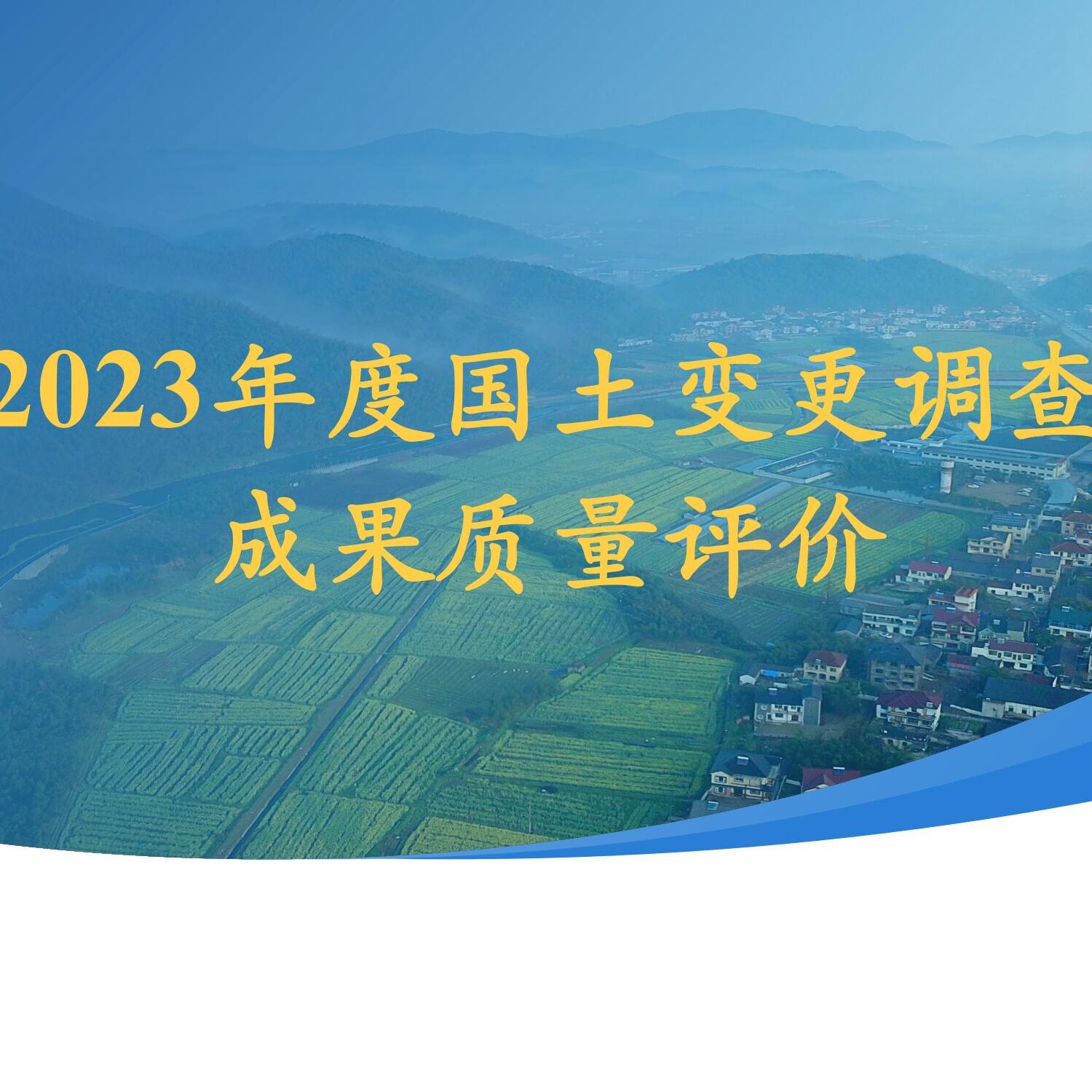 2023年度国土变更调查

成果质量评价